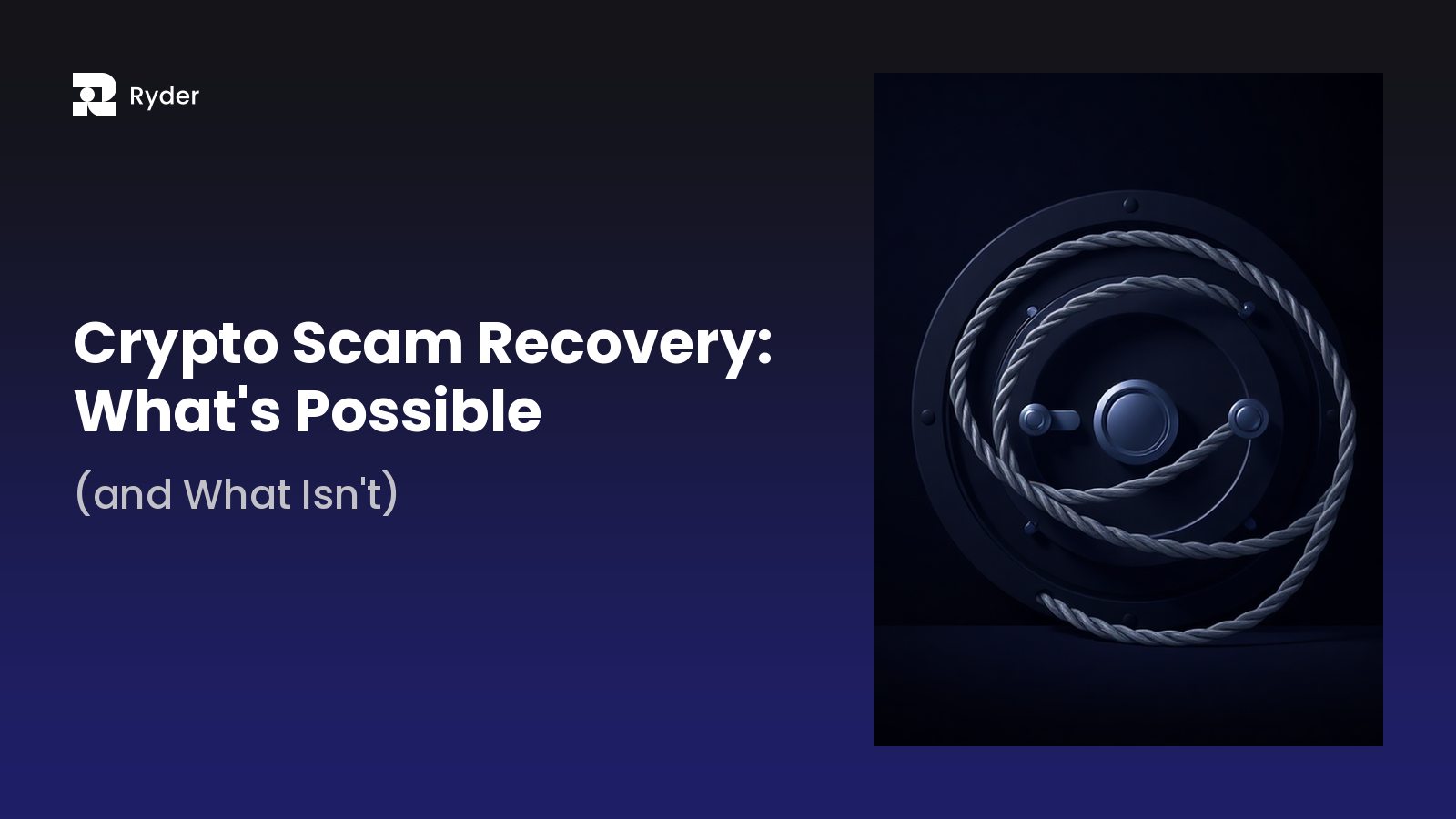 Ryder

Crypto Scam Recovery: What's Possible

(and What Isn't)